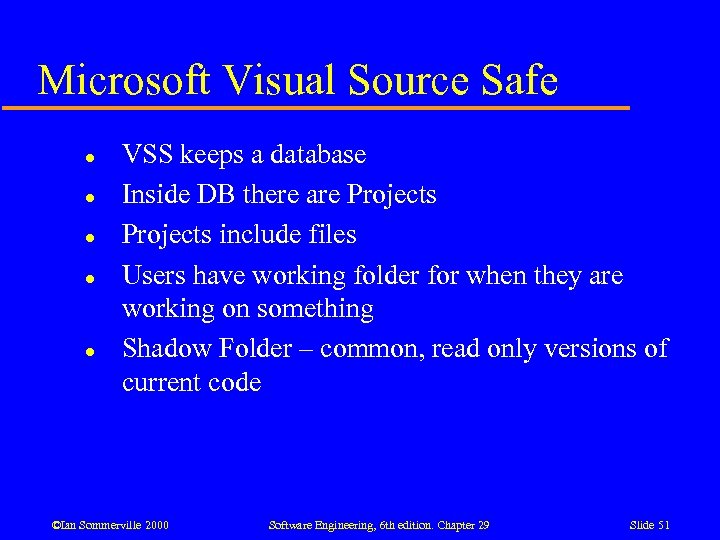 Microsoft Visual Source Safe

- VSS keeps a database
- Inside DB there are Projects
- Projects include files
- Users have working folder for when they are working on something
- Shadow Folder – common, read only versions of current code

©Ian Sommerville 2000 Software Engineering, 6th edition. Chapter 29 Slide 51